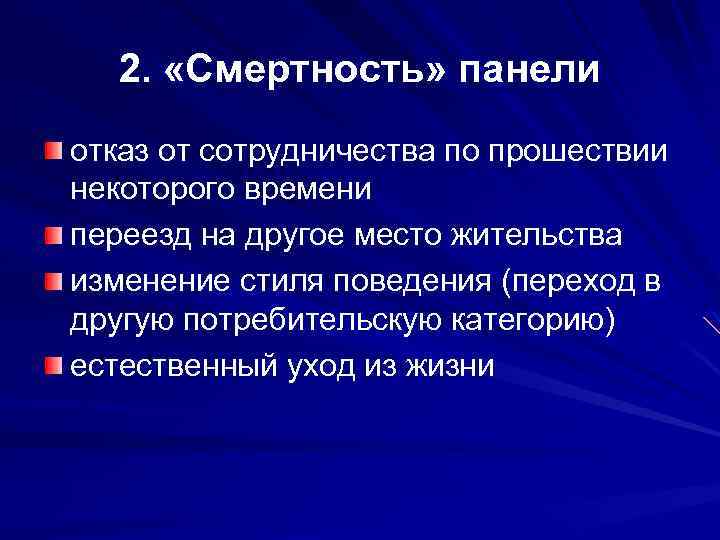 2. «Смертность» панели

отказ от сотрудничества по прошествии некоторого времени

переезд на другое место жительства

изменение стиля поведения (переход в другую потребительскую категорию)

естественный уход из жизни